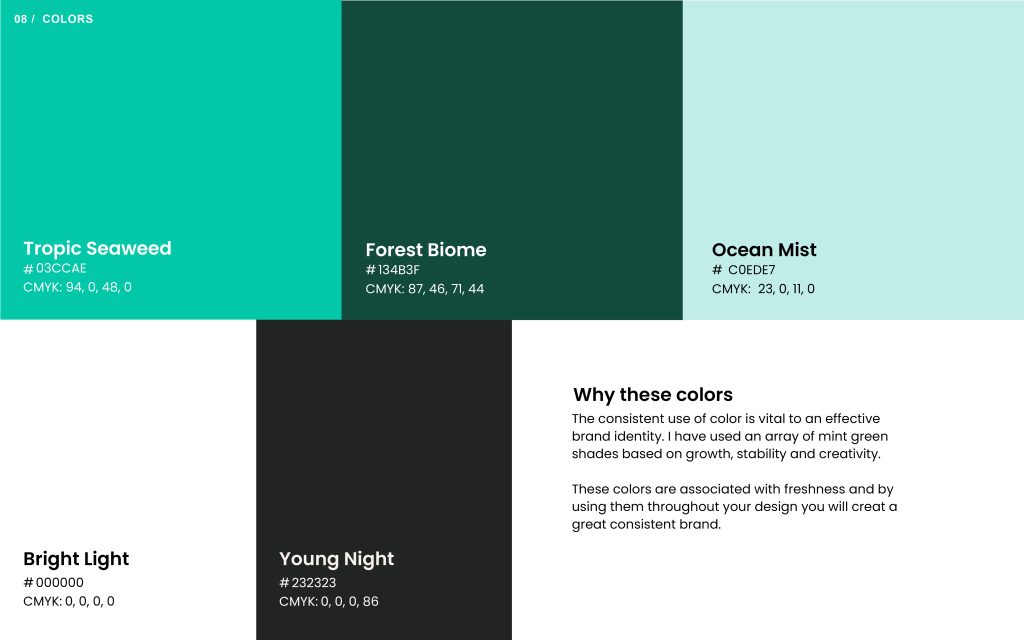 08 / COLORS

Tropic Seaweed
# 03CCAE
CMYK: 94, 0, 48, 0

Forest Biome
# 134B3F
CMYK: 87, 46, 71, 44

Ocean Mist
# C0EDE7
CMYK: 23, 0, 11, 0

Bright Light
# 000000
CMYK: 0, 0, 0, 0

Young Night
# 232323
CMYK: 0, 0, 0, 86

Why these colors

The consistent use of color is vital to an effective brand identity. I have used an array of mint green shades based on growth, stability and creativity.

These colors are associated with freshness and by using them throughout your design you will creat a great consistent brand.